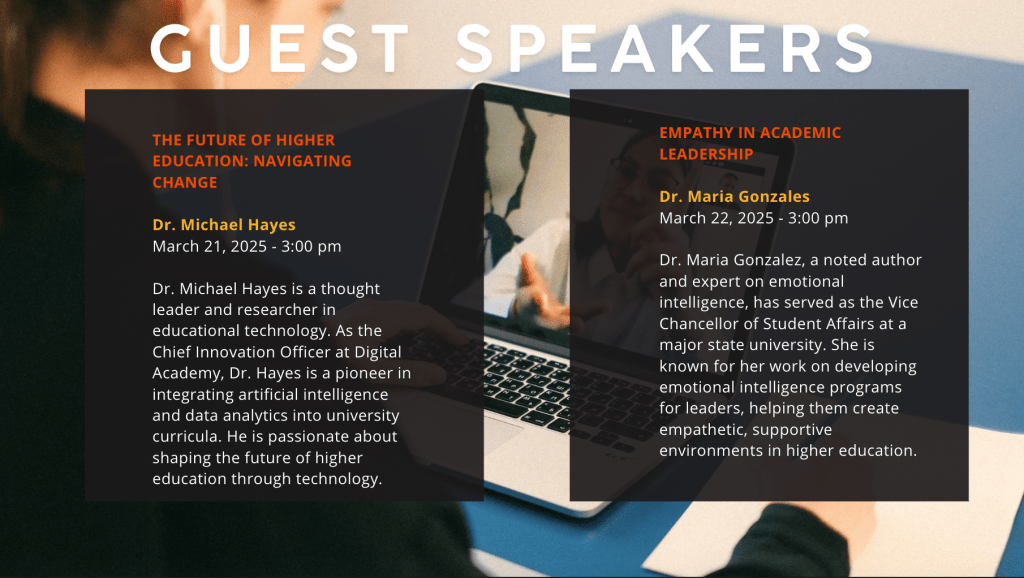 GUEST SPEAKERS

THE FUTURE OF HIGHER EDUCATION: NAVIGATING CHANGE

Dr. Michael Hayes
March 21, 2025 - 3:00 pm

Dr. Michael Hayes is a thought leader and researcher in educational technology. As the Chief Innovation Officer at Digital Academy, Dr. Hayes is a pioneer in integrating artificial intelligence and data analytics into university curricula. He is passionate about shaping the future of higher education through technology.

EMPATHY IN ACADEMIC LEADERSHIP

Dr. Maria Gonzales
March 22, 2025 - 3:00 pm

Dr. Maria Gonzalez, a noted author and expert on emotional intelligence, has served as the Vice Chancellor of Student Affairs at a major state university. She is known for her work on developing emotional intelligence programs for leaders, helping them create empathetic, supportive environments in higher education.